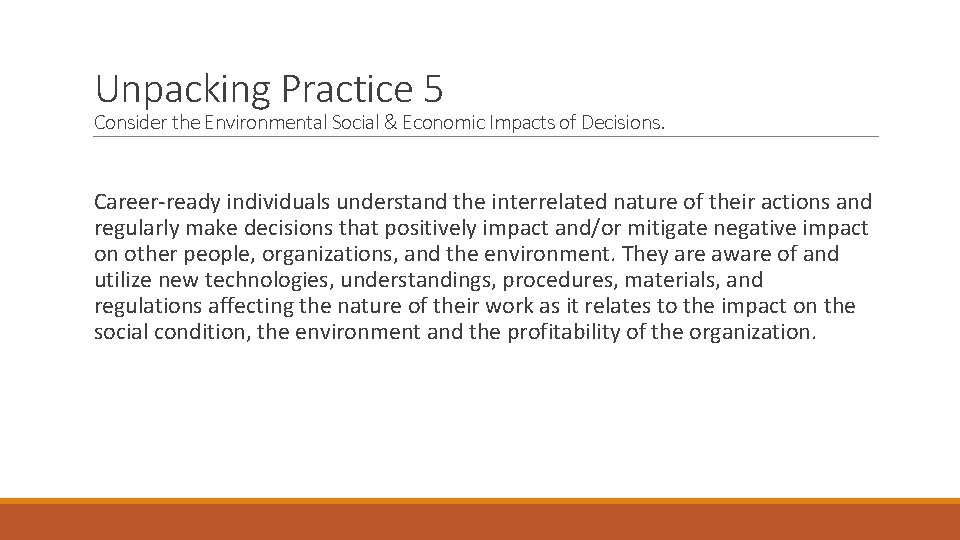 Unpacking Practice 5

Consider the Environmental Social & Economic Impacts of Decisions.

Career-ready individuals understand the interrelated nature of their actions and regularly make decisions that positively impact and/or mitigate negative impact on other people, organizations, and the environment. They are aware of and utilize new technologies, understandings, procedures, materials, and regulations affecting the nature of their work as it relates to the impact on the social condition, the environment and the profitability of the organization.